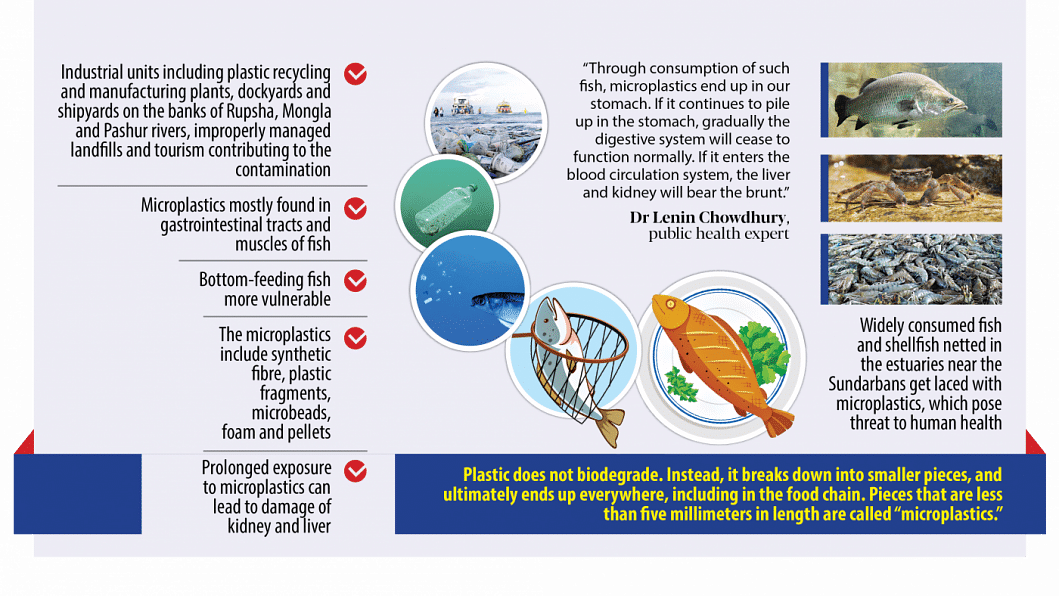 Industrial units including plastic recycling and manufacturing plants, dockyards and shipyards on the banks of Rupsha, Mongla and Pashur rivers, improperly managed landfills and tourism contributing to the contamination

Microplastics mostly found in gastrointestinal tracts and muscles of fish

Bottom-feeding fish more vulnerable

The microplastics include synthetic fibre, plastic fragments, microbeads, foam and pellets

Prolonged exposure to microplastics can lead to damage of kidney and liver

"Through consumption of such fish, microplastics end up in our stomach. If it continues to pile up in the stomach, gradually the digestive system will cease to function normally. If it enters the blood circulation system, the liver and kidney will bear the brunt."

Dr Lenin Chowdhury, public health expert

Widely consumed fish and shellfish netted in the estuaries near the Sundarbans get laced with microplastics, which pose threat to human health

Plastic does not biodegrade. Instead, it breaks down into smaller pieces, and ultimately ends up everywhere, including in the food chain. Pieces that are less than five millimeters in length are called "microplastics."